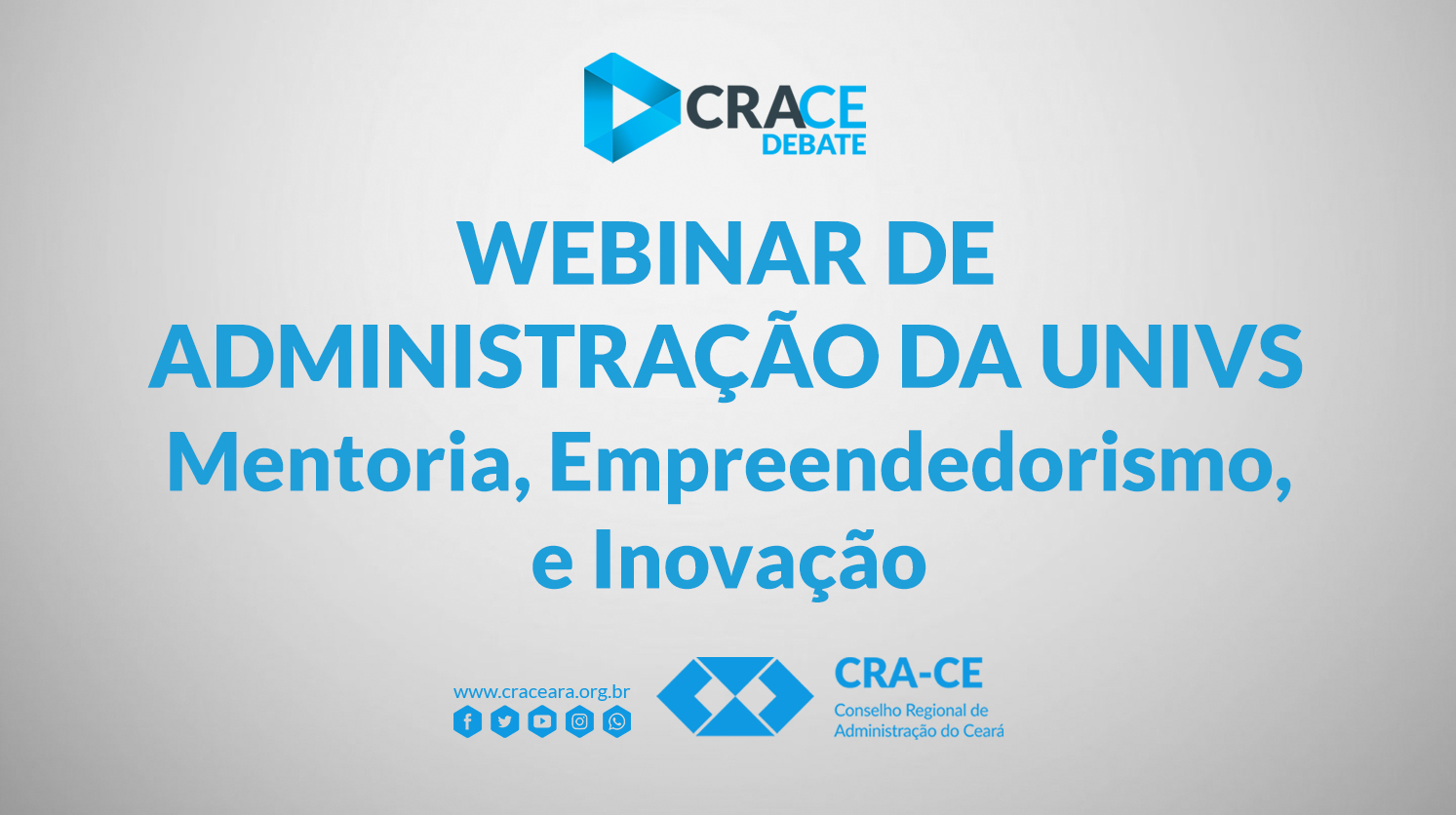 CRACE
DEBATE

WEBINAR DE ADMINISTRAÇÃO DA UNIVS
Mentoria, Empreendedorismo, e Inovação

www.craceara.org.br

CRA-CE
Conselho Regional de Administração do Ceará